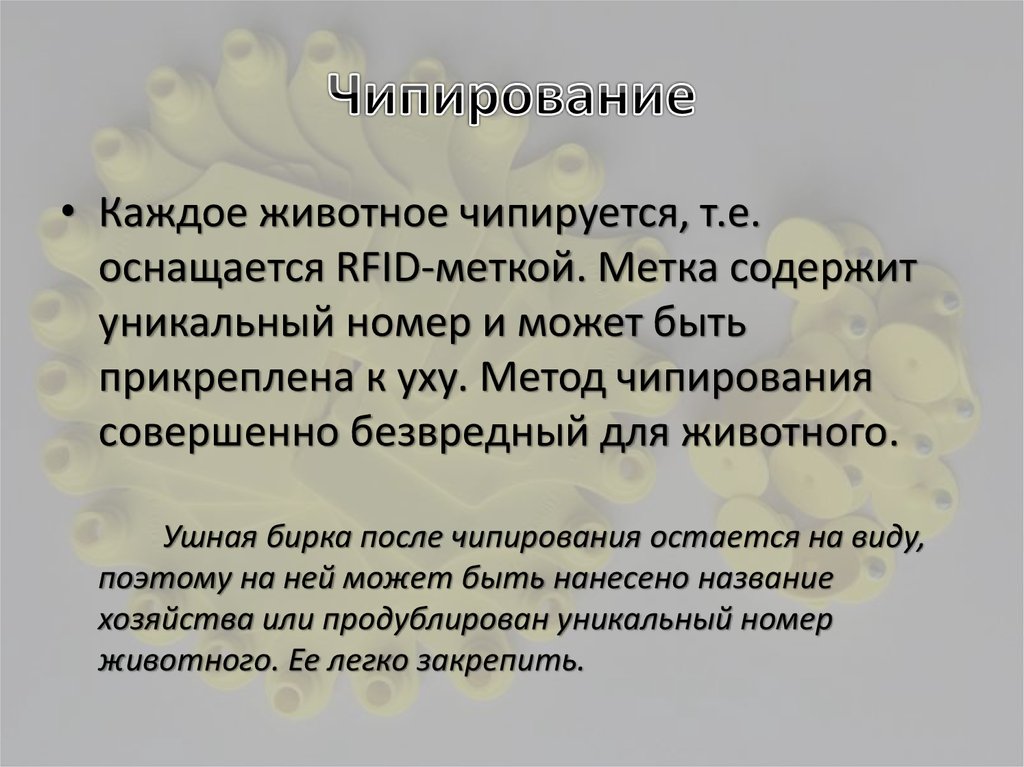 Чипирование

• Каждое животное чипируется, т.е. оснащается RFID-меткой. Метка содержит уникальный номер и может быть прикреплена к уху. Метод чипирования совершенно безвредный для животного.

Ушная бирка после чипирования остается на виду, поэтому на ней может быть нанесено название хозяйства или продублирован уникальный номер животного. Ее легко закрепить.